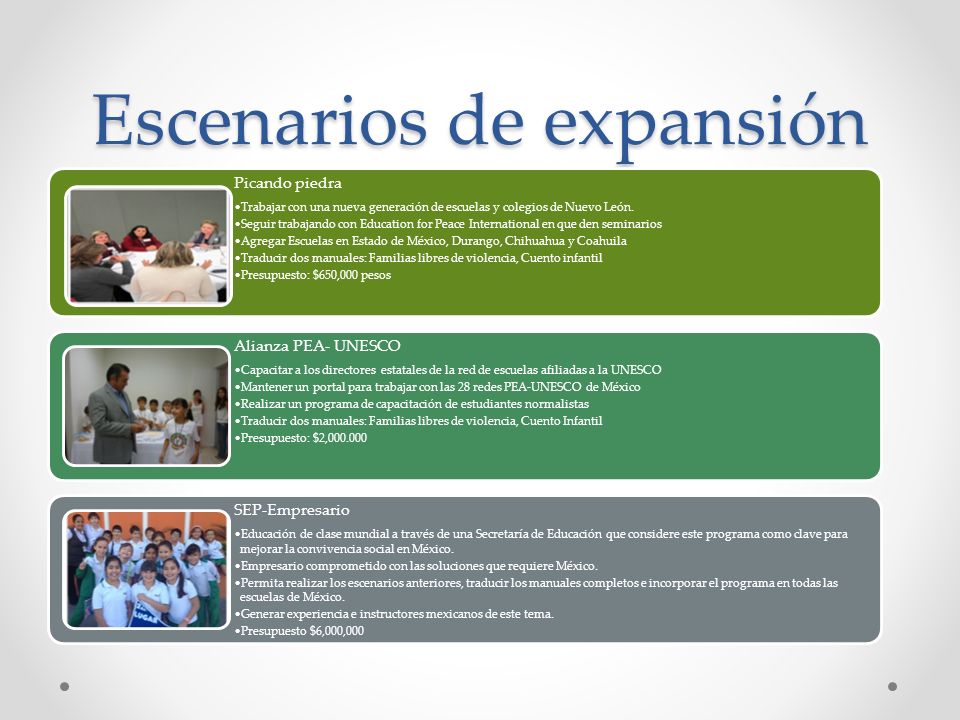 Escenarios de expansión

Picando piedra

•Trabajar con una nueva generación de escuelas y colegios de Nuevo León.
•Seguir trabajando con Education for Peace International en que den seminarios
•Agregar Escuelas en Estado de México, Durango, Chihuahua y Coahuila
•Traducir dos manuales: Familias libres de violencia, Cuento infantil
•Presupuesto: $650,000 pesos

Alianza PEA- UNESCO

•Capacitar a los directores estatales de la red de escuelas afiliadas a la UNESCO
•Mantener un portal para trabajar con las 28 redes PEA-UNESCO de México
•Realizar un programa de capacitación de estudiantes normalistas
•Traducir dos manuales: Familias libres de violencia, Cuento Infantil
•Presupuesto: $2,000.000

SEP-Empresario

•Educación de clase mundial a través de una Secretaría de Educación que considere este programa como clave para mejorar la convivencia social en México.
•Empresario comprometido con las soluciones que requiere México.
•Permita realizar los escenarios anteriores, traducir los manuales completos e incorporar el programa en todas las escuelas de México.
•Generar experiencia e instructores mexicanos de este tema.
•Presupuesto $6,000,000